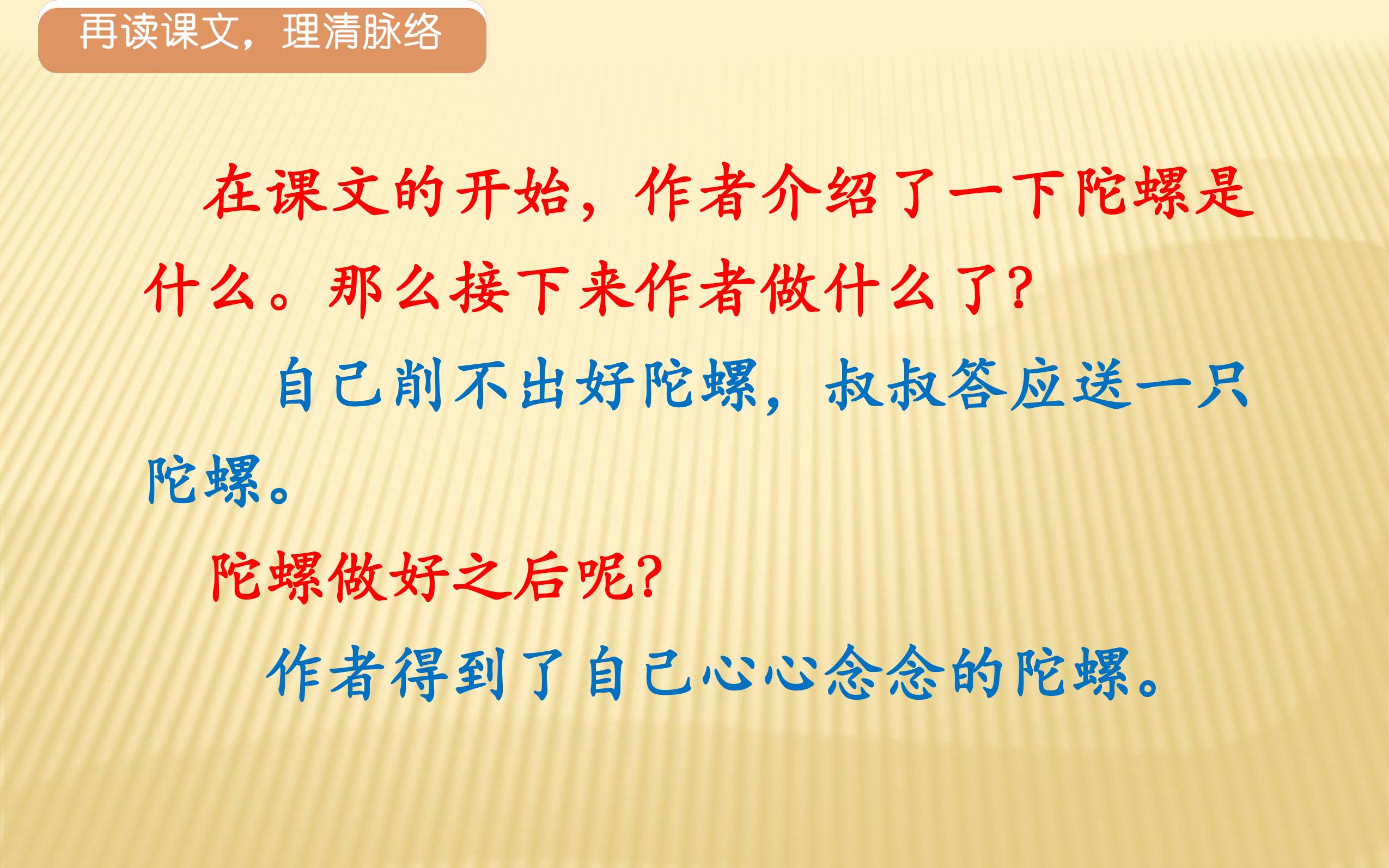 再读课文，理清脉络

在课文的开始，作者介绍了一下陀螺是什么。那么接下来作者做什么了？

自己削不出好陀螺，叔叔答应送一只陀螺。

陀螺做好之后呢？

作者得到了自己心心念念的陀螺。